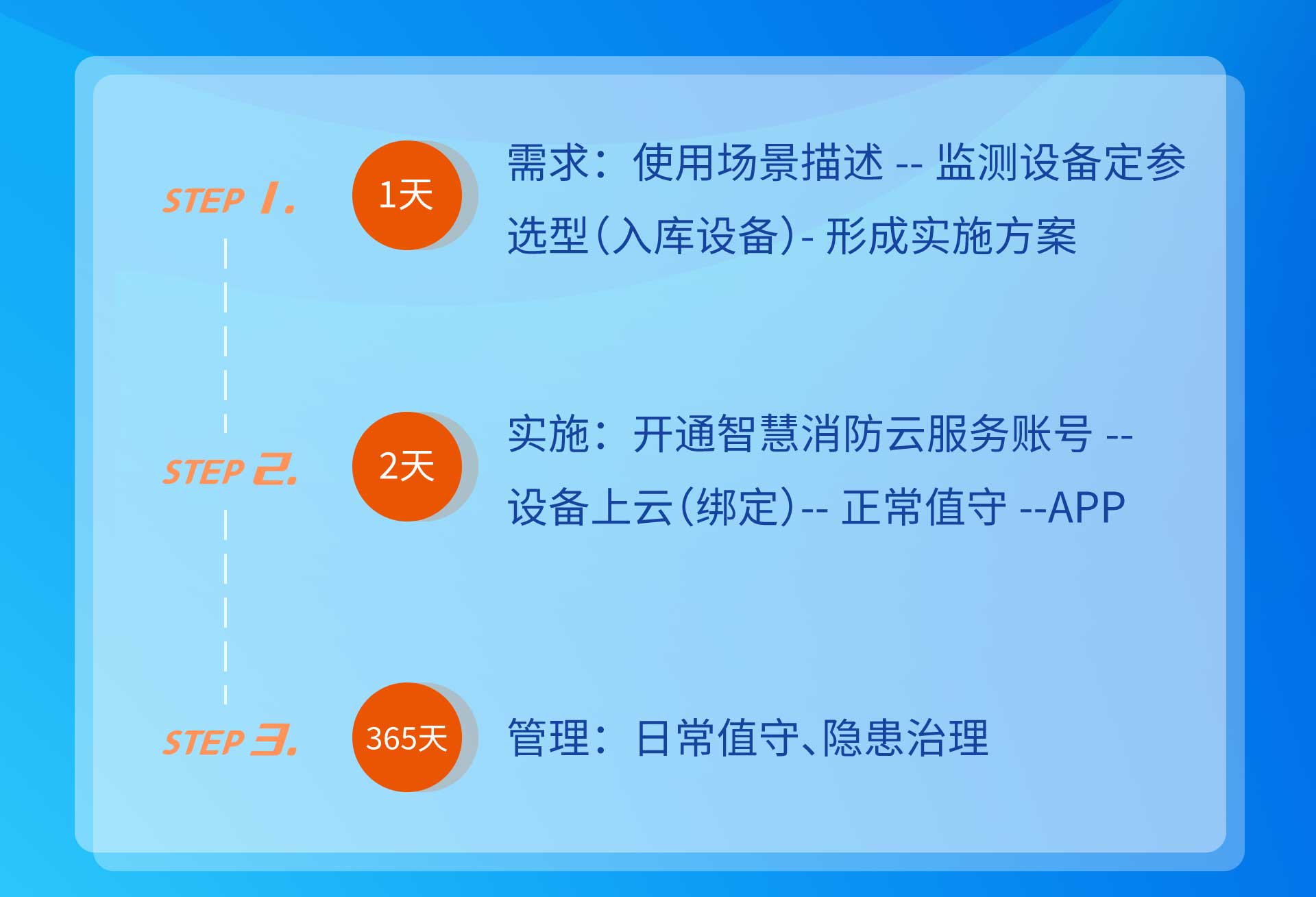 STEP 1.

1天

需求：使用场景描述 -- 监测设备定参选型（入库设备）- 形成实施方案

STEP 2.

2天

实施：开通智慧消防云服务账号 -- 设备上云（绑定）-- 正常值守 --APP

STEP 3.

365天

管理：日常值守、隐患治理